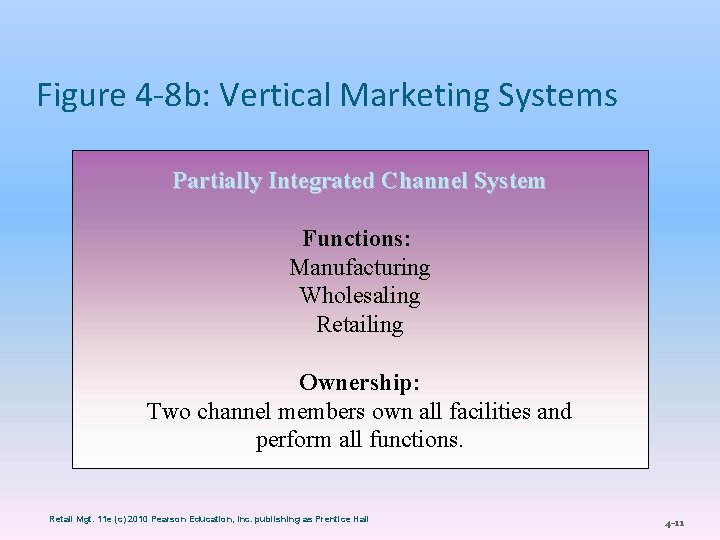 Figure 4-8b: Vertical Marketing Systems

Partially Integrated Channel System

Functions:
Manufacturing
Wholesaling
Retailing

Ownership:
Two channel members own all facilities and perform all functions.

Retail Mgt. 11e (c) 2010 Pearson Education, Inc. publishing as Prentice Hall

4-11